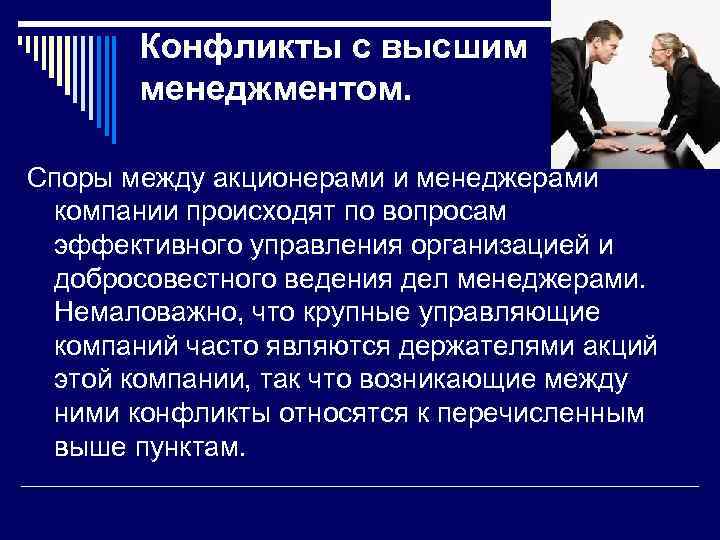 Конфликты с высшим менеджментом.

Споры между акционерами и менеджерами компании происходят по вопросам эффективного управления организацией и добросовестного ведения дел менеджерами. Немаловажно, что крупные управляющие компаний часто являются держателями акций этой компании, так что возникающие между ними конфликты относятся к перечисленным выше пунктам.